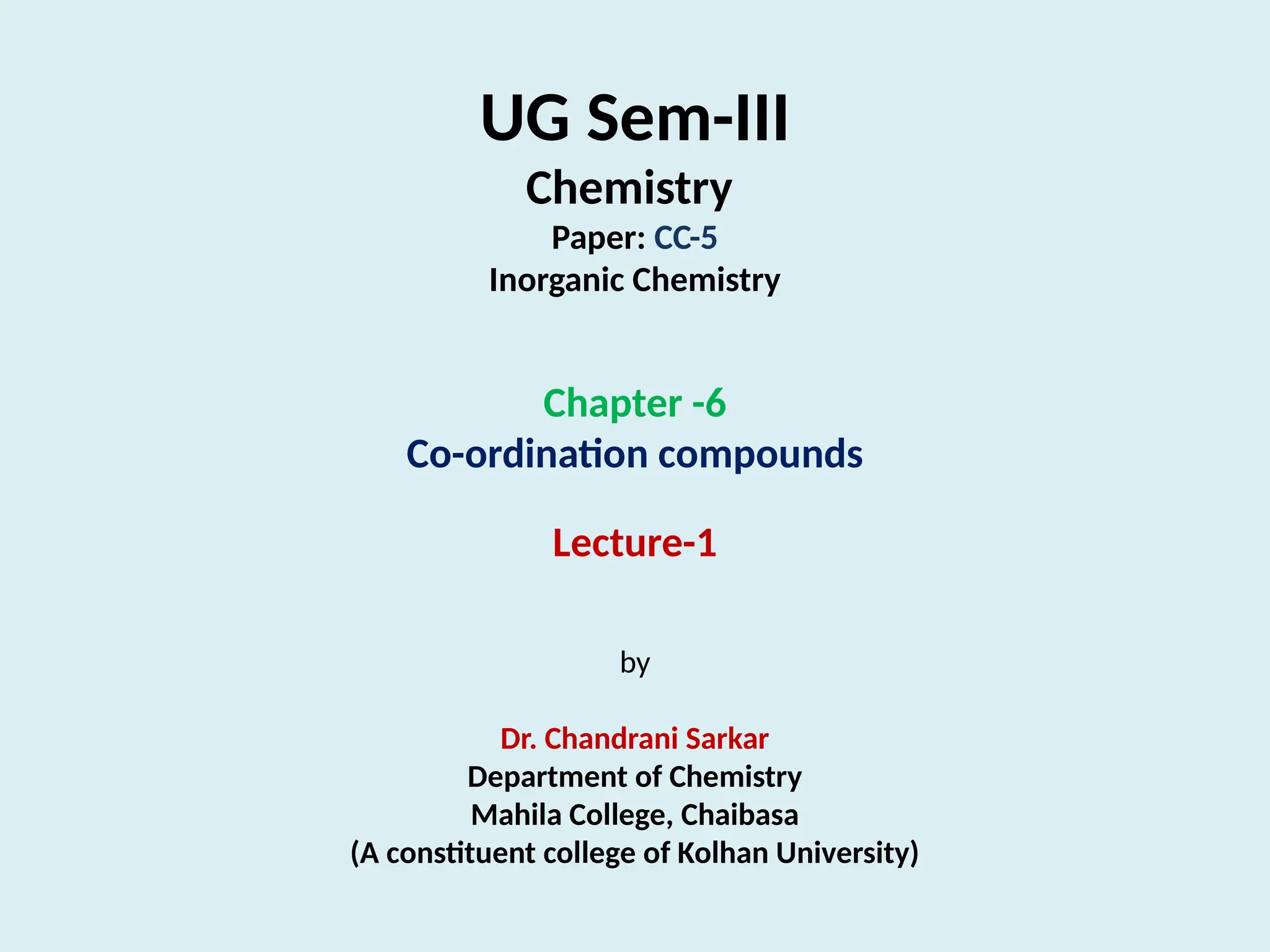 UG Sem-III
Chemistry
Paper: CC-5
Inorganic Chemistry

Chapter -6
Co-ordination compounds

Lecture-1

by

Dr. Chandrani Sarkar
Department of Chemistry
Mahila College, Chaibasa
(A constituent college of Kolhan University)